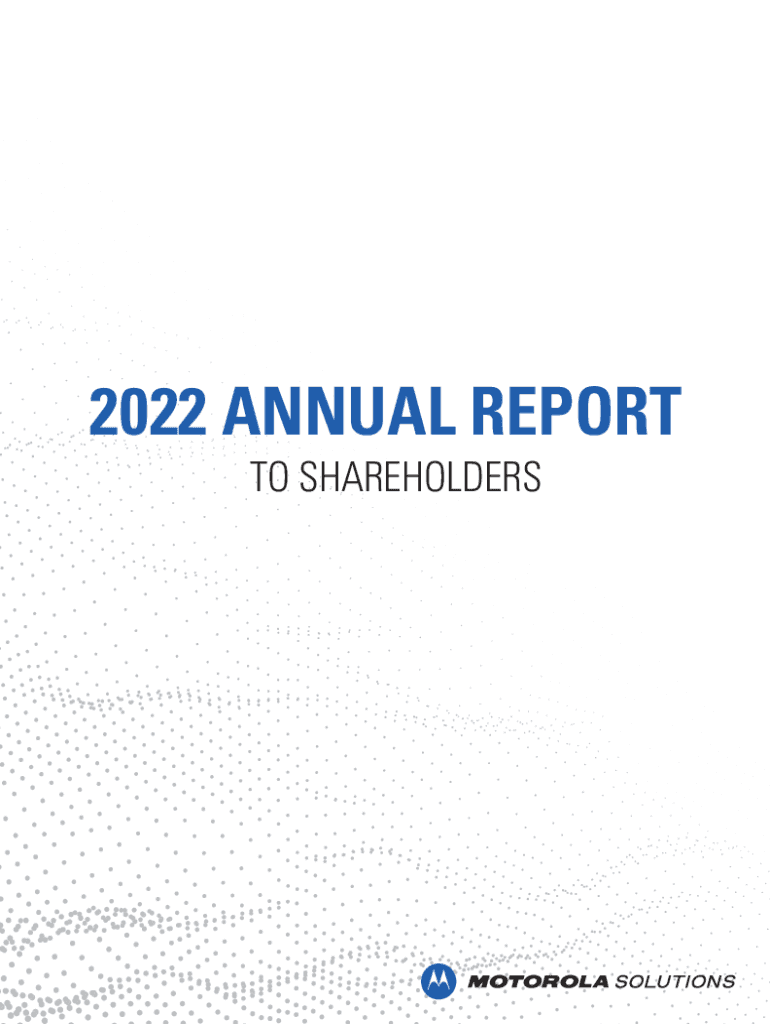 2022 ANNUAL REPORT

TO SHAREHOLDERS

MOTOROLA SOLUTIONS